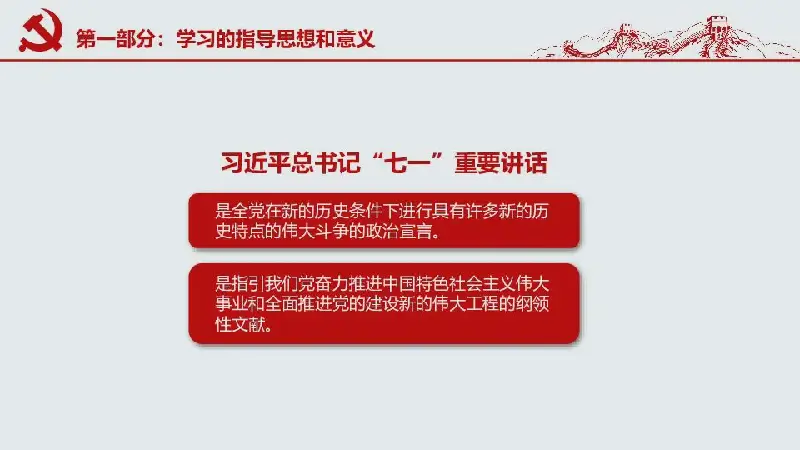 第一部分：学习的指导思想和意义

习近平总书记“七一”重要讲话

是全党在新的历史条件下进行具有许多新的历史特点的伟大斗争的政治宣言。

是指引我们党奋力推进中国特色社会主义伟大事业和全面推进党的建设新的伟大工程的纲领性文献。